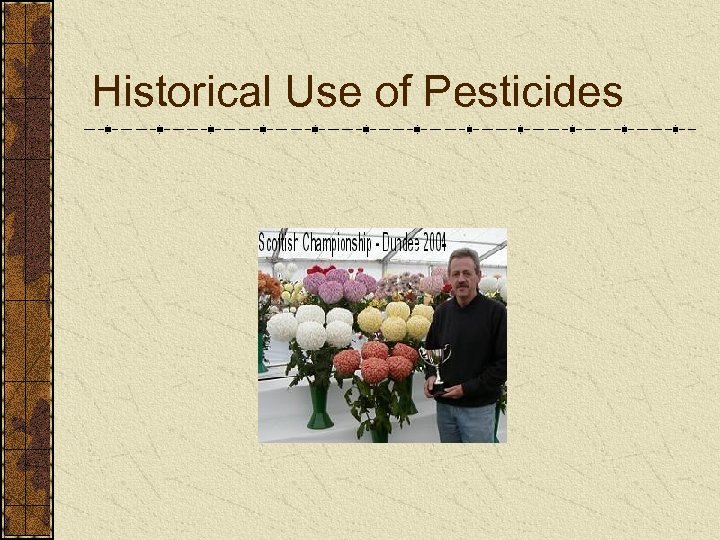 Historical Use of Pesticides

Scottish Championship - Dundee 2004